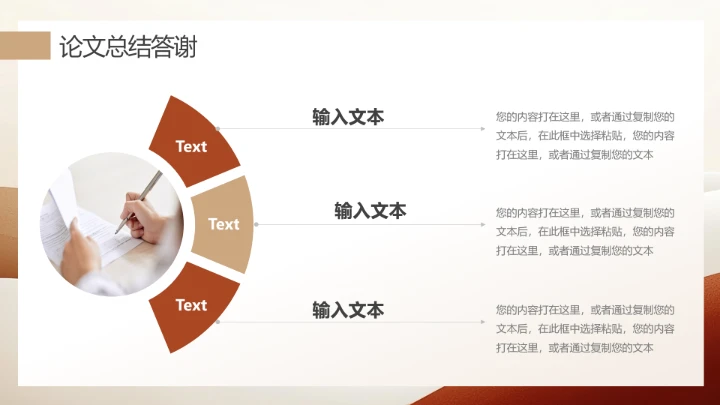 论文总结答谢

Text

输入文本

您的内容打在这里，或者通过复制您的文本后，在此框中选择粘贴，您的内容打在这里，或者通过复制您的文本

Text

输入文本

您的内容打在这里，或者通过复制您的文本后，在此框中选择粘贴，您的内容打在这里，或者通过复制您的文本

Text

输入文本

您的内容打在这里，或者通过复制您的文本后，在此框中选择粘贴，您的内容打在这里，或者通过复制您的文本